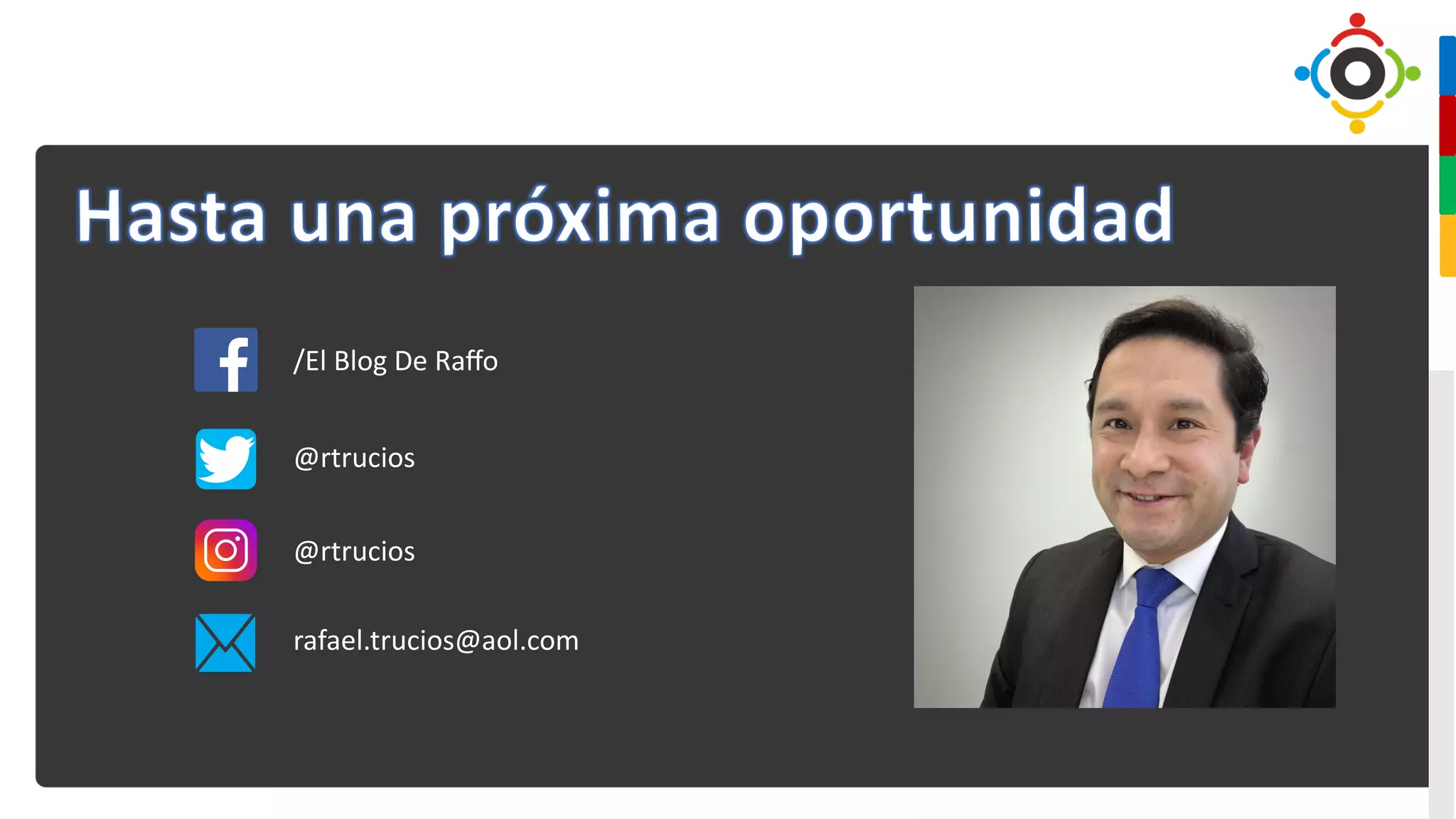 Hasta una próxima oportunidad

/El Blog De Raffo

@rtrucios

@rtrucios

rafael.trucios@aol.com